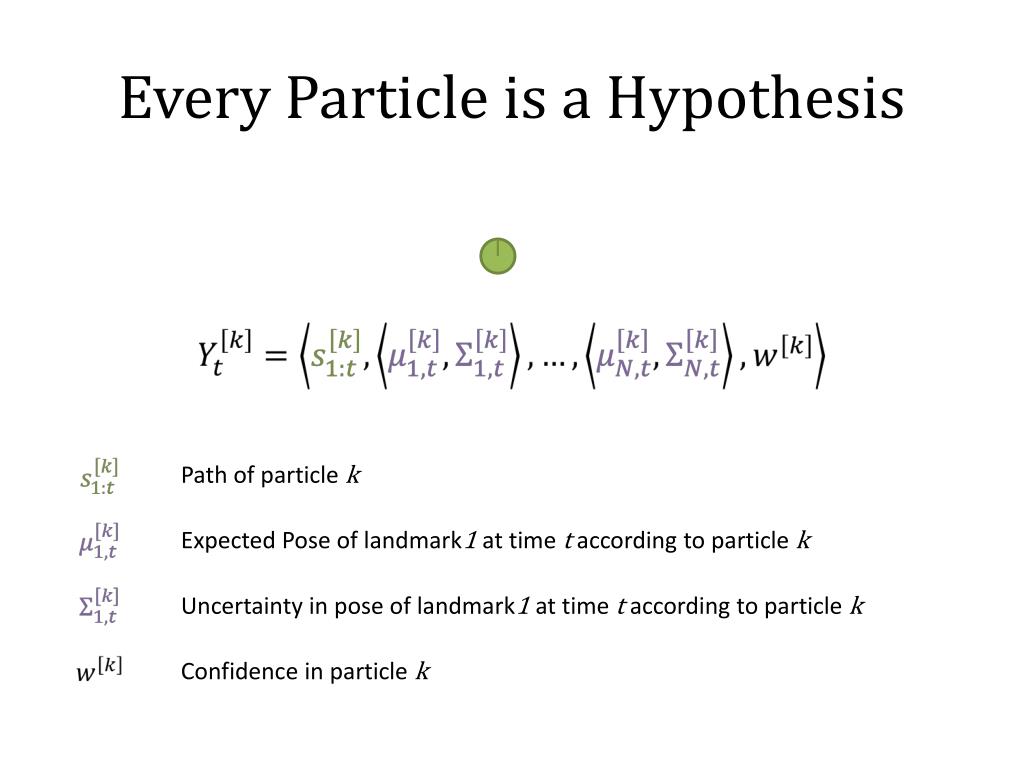 Every Particle is a Hypothesis

$Y_t^{[k]} = \left\langle s_{1:t}^{[k]}, \left\langle \mu_{1,t}^{[k]}, \Sigma_{1,t}^{[k]} \right\rangle, \ldots, \left\langle \mu_{N,t}^{[k]}, \Sigma_{N,t}^{[k]} \right\rangle, w^{[k]} \right\rangle$

$s_{1:t}^{[k]}$ Path of particle $k$

$\mu_{1,t}^{[k]}$ Expected Pose of landmark $1$ at time $t$ according to particle $k$

$\Sigma_{1,t}^{[k]}$ Uncertainty in pose of landmark $1$ at time $t$ according to particle $k$

$w^{[k]}$ Confidence in particle $k$